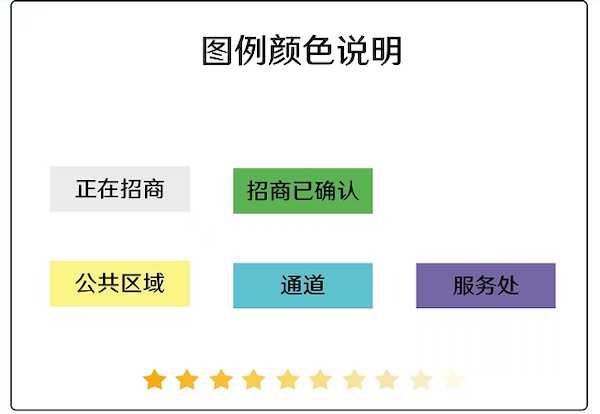 图例颜色说明

正在招商

招商已确认

公共区域

通道

服务处